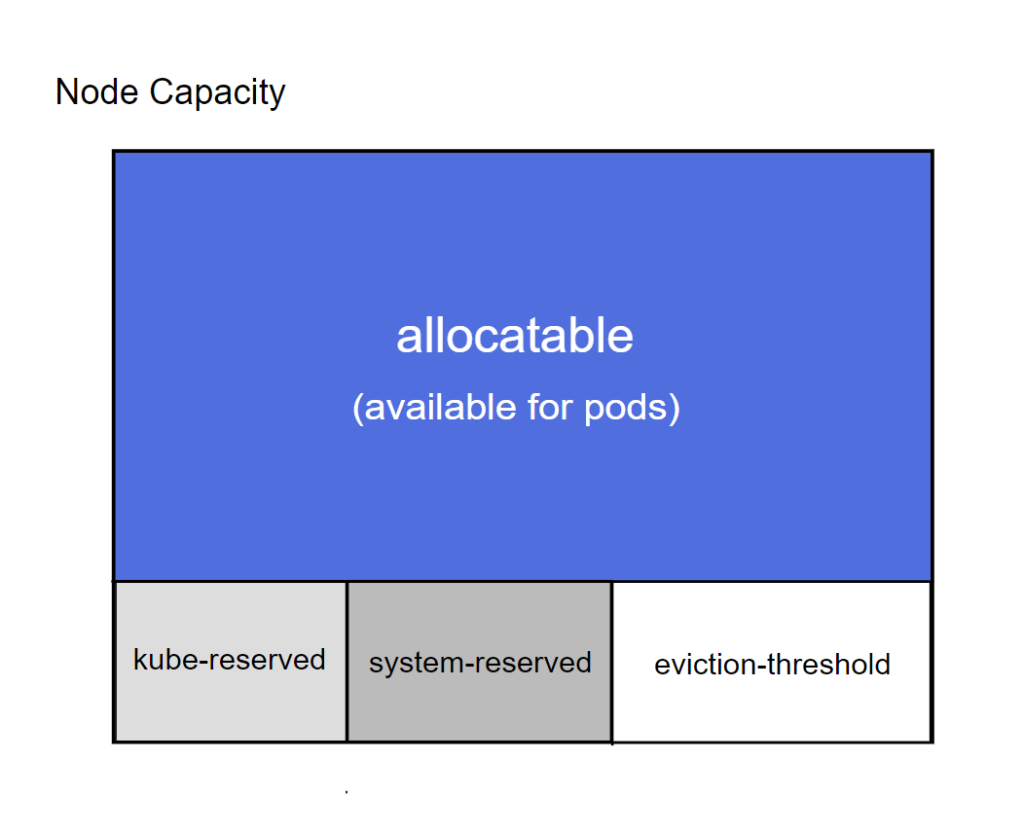 Node Capacity

allocatable

(available for pods)

kube-reserved

system-reserved

eviction-threshold